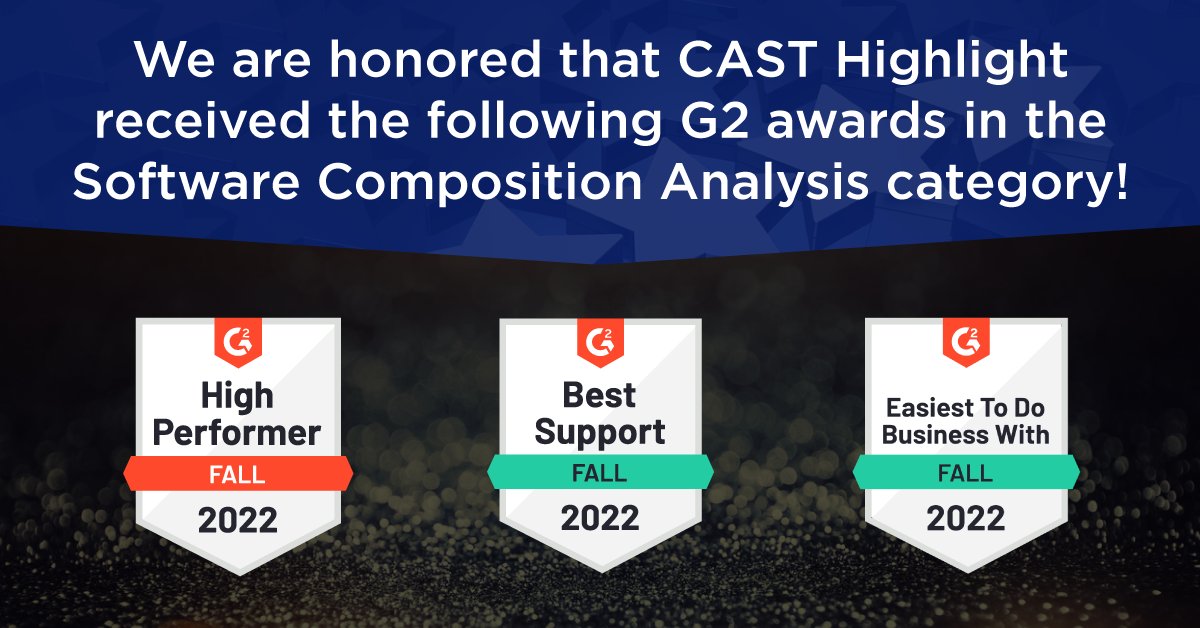 We are honored that CAST Highlight received the following G2 awards in the Software Composition Analysis category!

G2
High Performer
FALL
2022

G2
Best Support
FALL
2022

G2
Easiest To Do Business With
FALL
2022